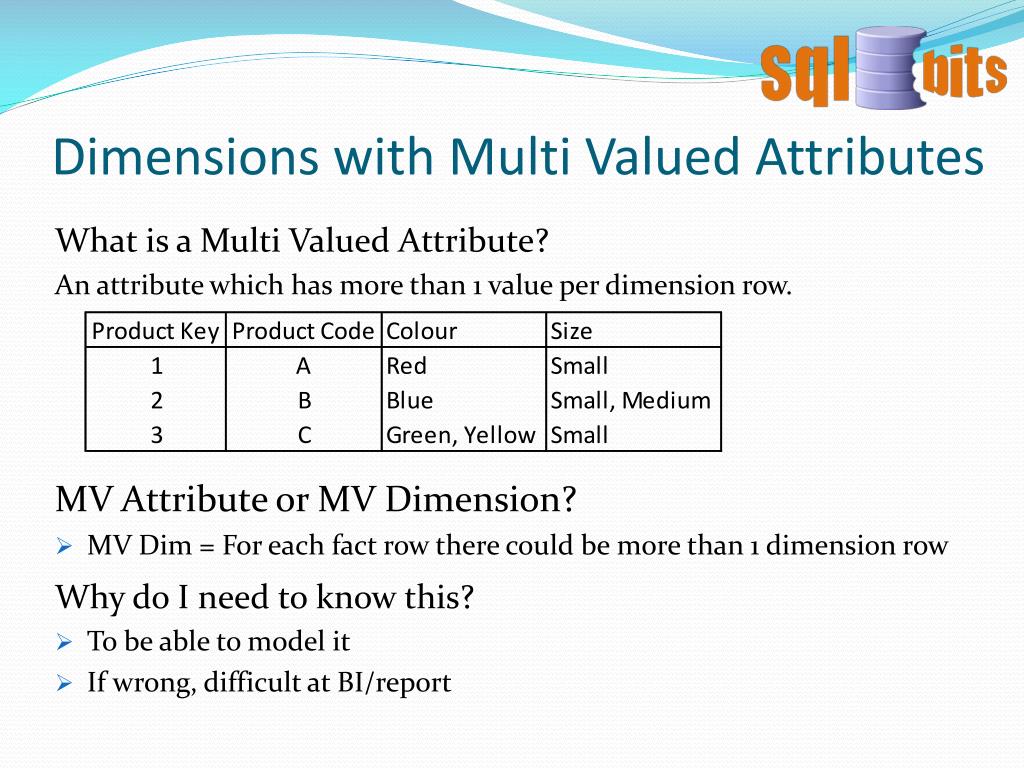 sql bits

Dimensions with Multi Valued Attributes

What is a Multi Valued Attribute?

An attribute which has more than 1 value per dimension row.

| Product Key | Product Code | Colour | Size |
|---|---|---|---|
| 1 | A | Red | Small |
| 2 | B | Blue | Small, Medium |
| 3 | C | Green, Yellow | Small |

MV Attribute or MV Dimension?

➢ MV Dim = For each fact row there could be more than 1 dimension row

Why do I need to know this?

➢ To be able to model it

➢ If wrong, difficult at BI/report